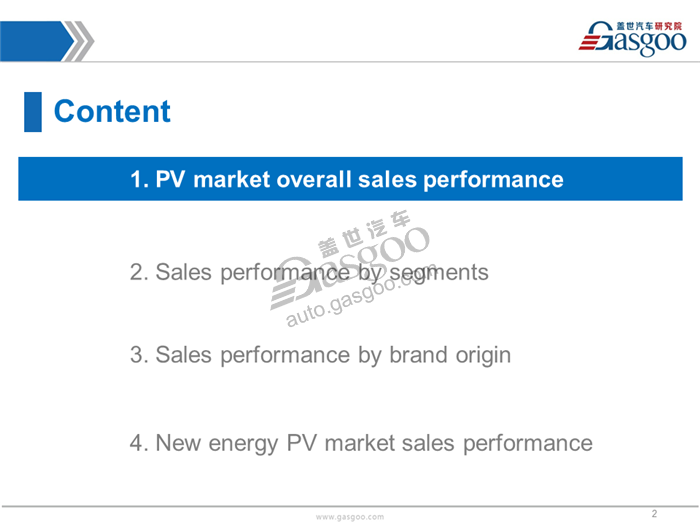 盖世汽车研究院 Gasgoo

Content

1. PV market overall sales performance

盖世汽车 Gasgoo auto.gasgoo.com

2. Sales performance by segments

3. Sales performance by brand origin

4. New energy PV market sales performance

www.gasgoo.com

2